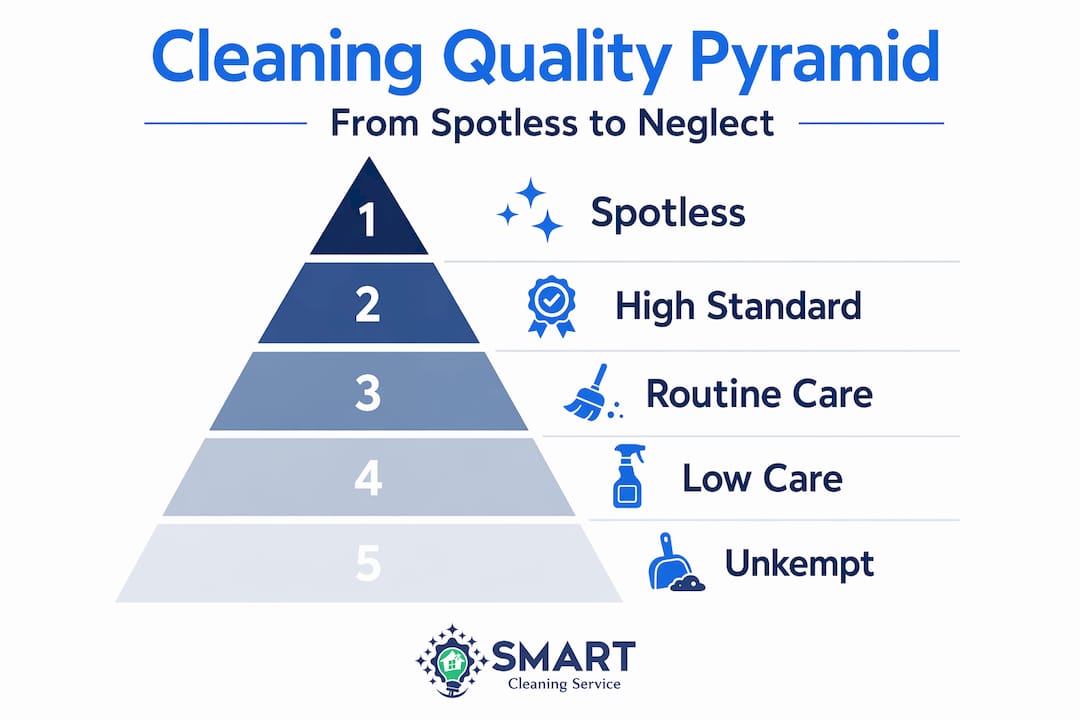 Cleaning Quality Pyramid

From Spotless to Neglect

1 Spotless

2 High Standard

3 Routine Care

4 Low Care

5 Unkempt

SMART
Cleaning Service